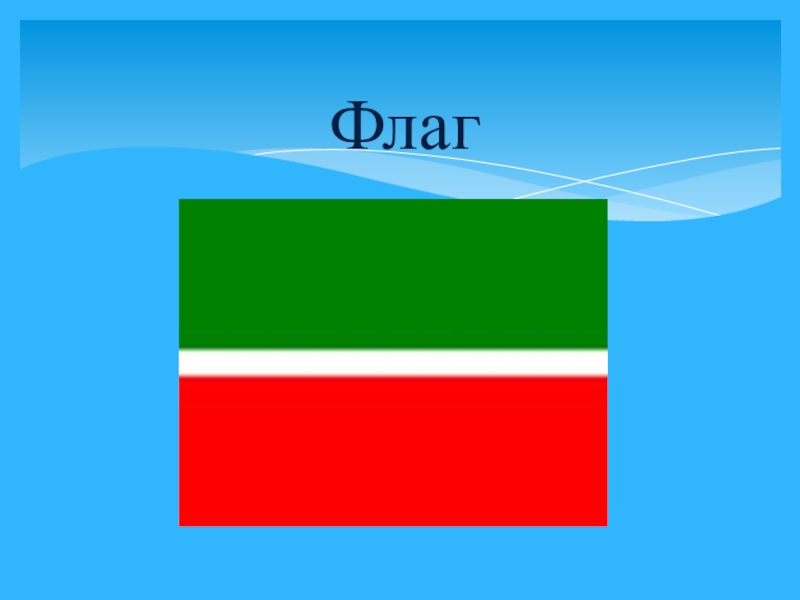 Флаг